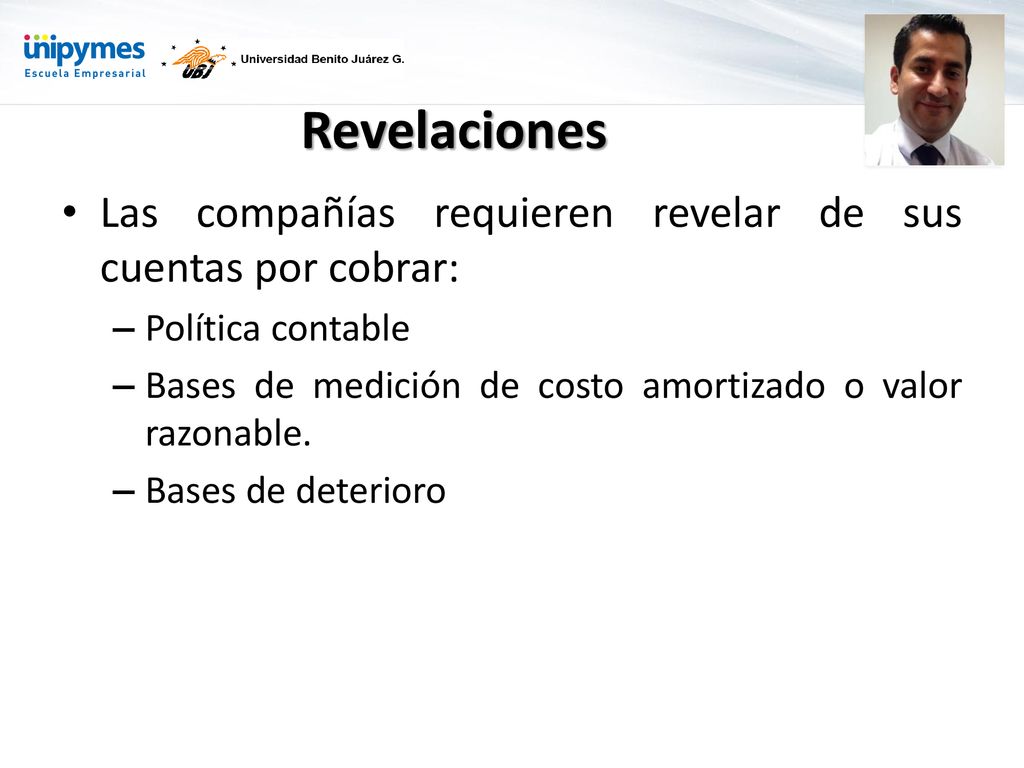 unipymes
Escuela Empresarial

UBJ Universidad Benito Juárez G.

Revelaciones

• Las compañías requieren revelar de sus cuentas por cobrar:
– Política contable
– Bases de medición de costo amortizado o valor razonable.
– Bases de deterioro